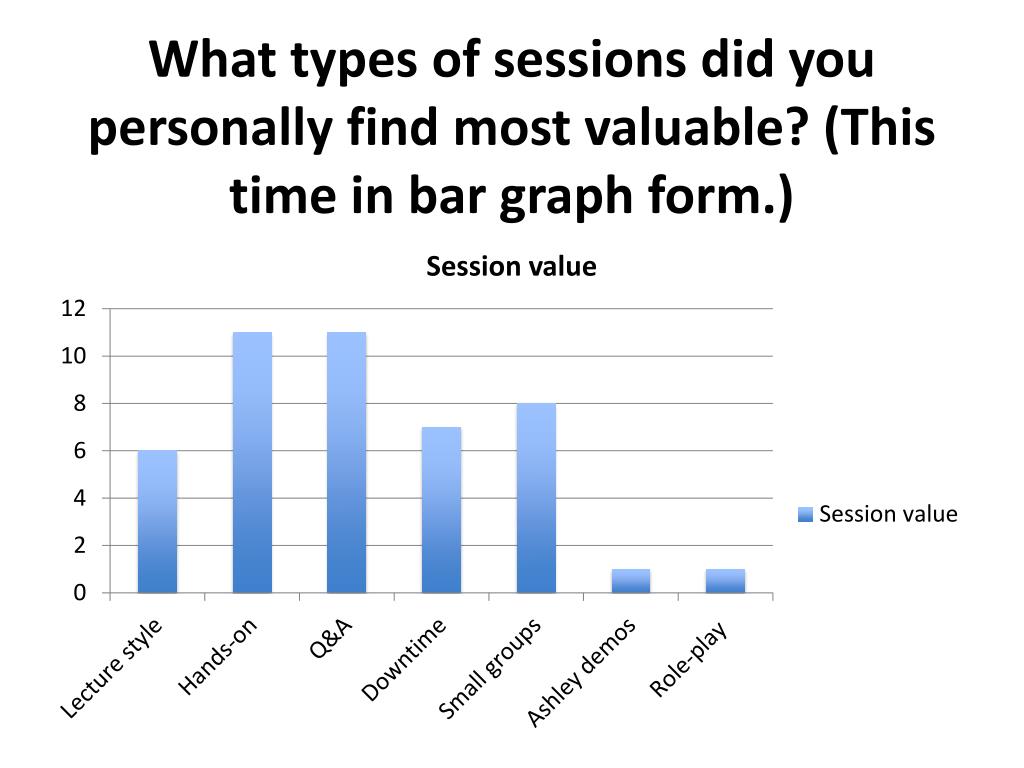 What types of sessions did you personally find most valuable? (This time in bar graph form.)

Session value

12
10
8
6
4
2
0

Lecture style
Hands-on
Q&A
Downtime
Small groups
Ashley demos
Role-play

Session value